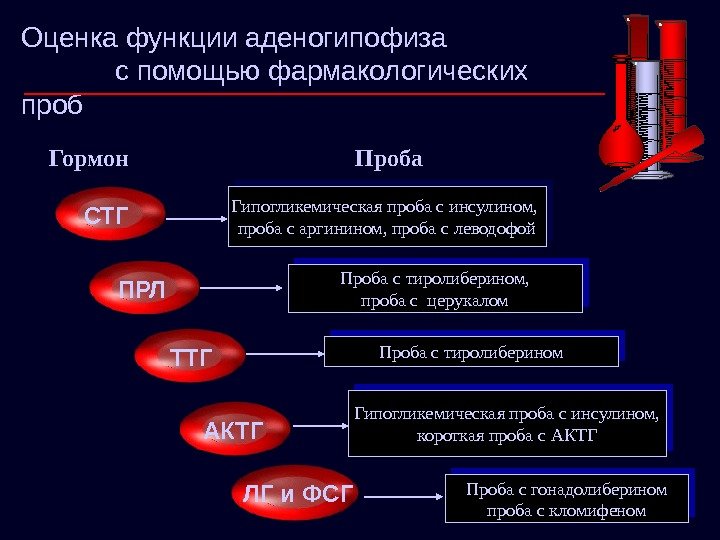 Оценка функции аденогипофиза с помощью фармакологических проб

Гормон

Проба

СТГ

Гипогликемическая проба с инсулином, проба с аргинином, проба с леводофой

ПРЛ

Проба с тиролиберином, проба с церукалом

ТТГ

Проба с тиролиберином

АКТГ

Гипогликемическая проба с инсулином, короткая проба с АКТГ

ЛГ и ФСГ

Проба с гонадолиберином проба с кломифеном